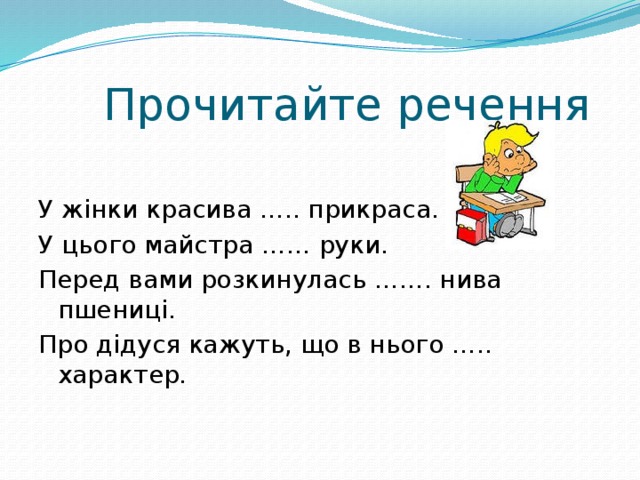 Прочитайте речення

У жінки красива ….. прикраса.

У цього майстра …… руки.

Перед вами розкинулась ……. нива пшениці.

Про дідуся кажуть, що в нього ….. характер.